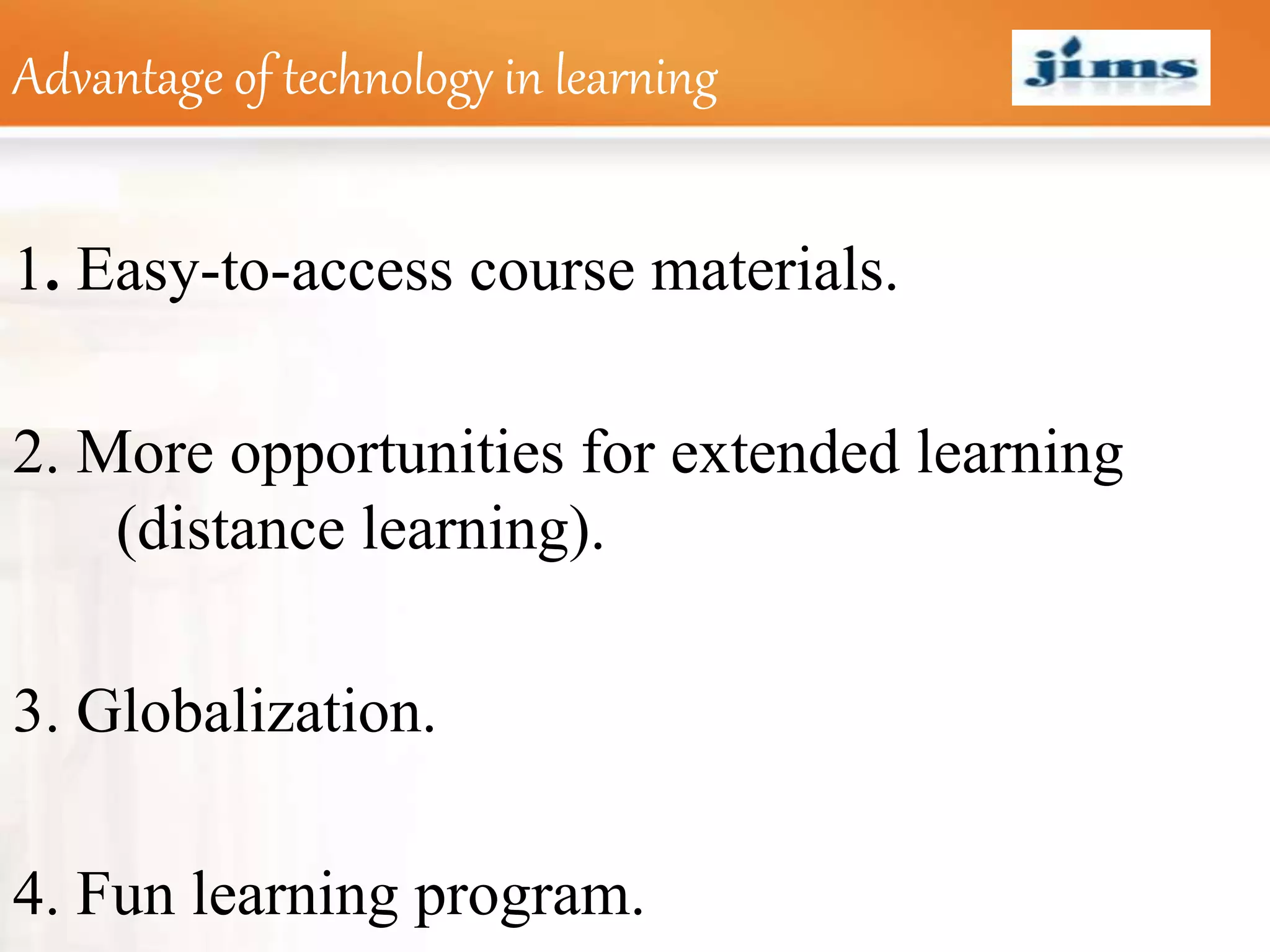 Advantage of technology in learning

jims

1. Easy-to-access course materials.

2. More opportunities for extended learning (distance learning).

3. Globalization.

4. Fun learning program.